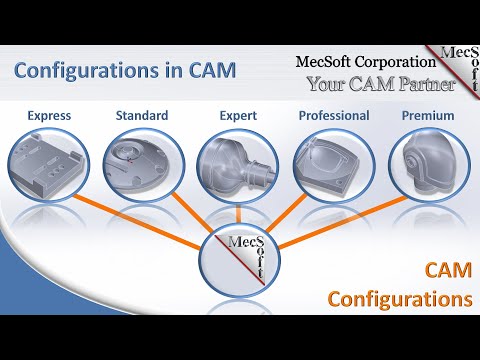 Configurations in CAM

MecSoft Corporation
Your CAM Partner

MecSoft

Express

Standard

Expert

Professional

Premium

MecSoft

CAM
Configurations